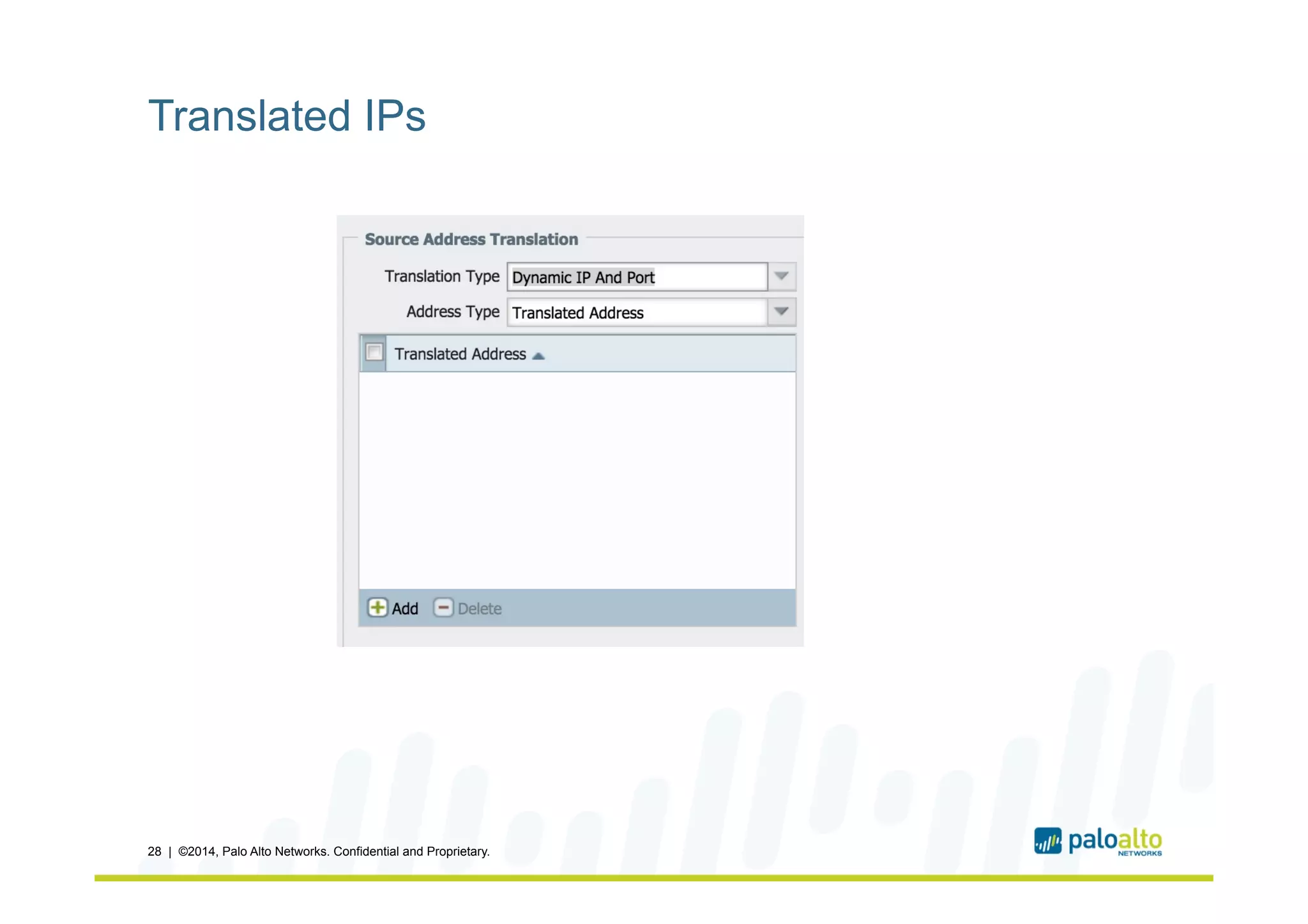 Translated IPs

Source Address Translation

Translation Type Dynamic IP And Port

Address Type Translated Address

Translated Address

Add Delete

28 | ©2014, Palo Alto Networks. Confidential and Proprietary.

paloalto NETWORKS